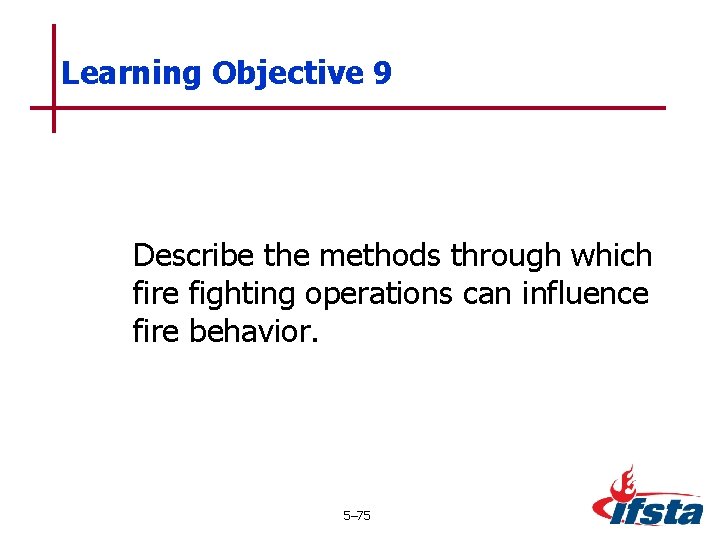 Learning Objective 9

Describe the methods through which fire fighting operations can influence fire behavior.

5–75

ifsta